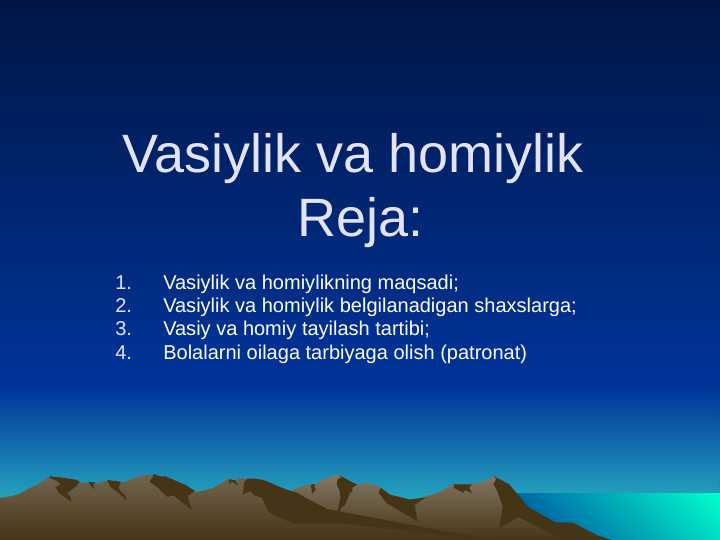 Vasiylik va homiylik
Reja:

1. Vasiylik va homiylikning maqsadi;
2. Vasiylik va homiylik belgilanadigan shaxslarga;
3. Vasiy va homiy tayilash tartibi;
4. Bolalarni oilaga tarbiyaga olish (patronat)